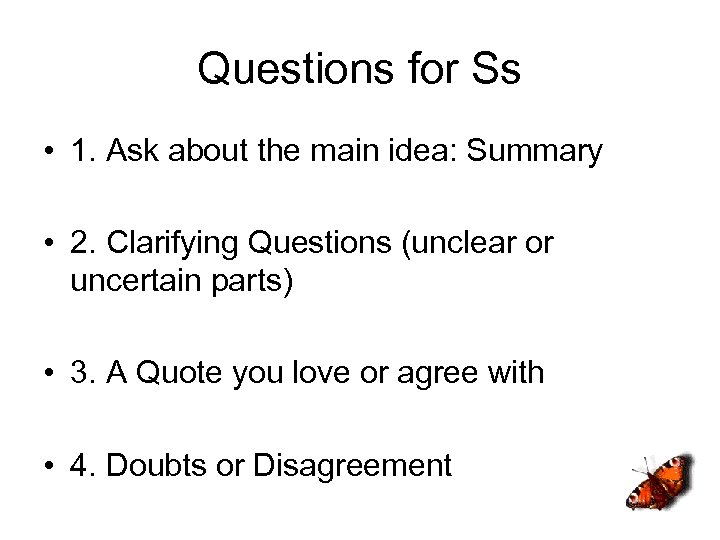 Questions for Ss

• 1. Ask about the main idea: Summary

• 2. Clarifying Questions (unclear or uncertain parts)

• 3. A Quote you love or agree with

• 4. Doubts or Disagreement